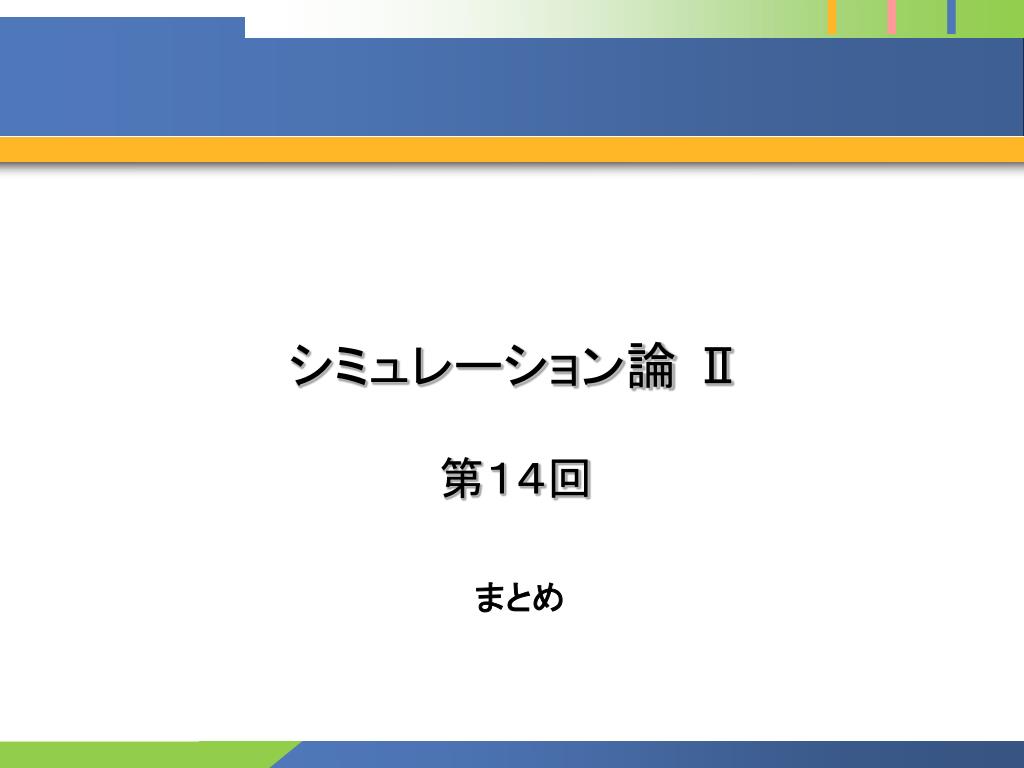 シミュレーション論 Ⅱ

第１４回

まとめ